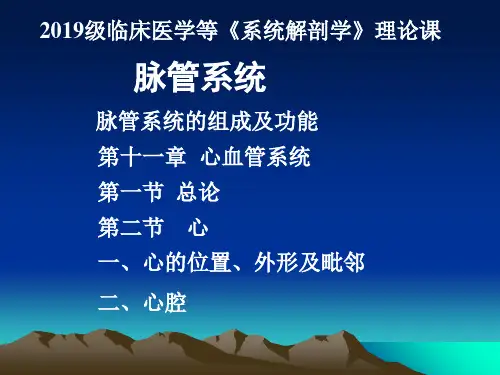 2019级临床医学等《系统解剖学》理论课

脉管系统

脉管系统的组成及功能

第十一章 心血管系统

第一节 总论

第二节 心

一、心的位置、外形及毗邻

二、心腔